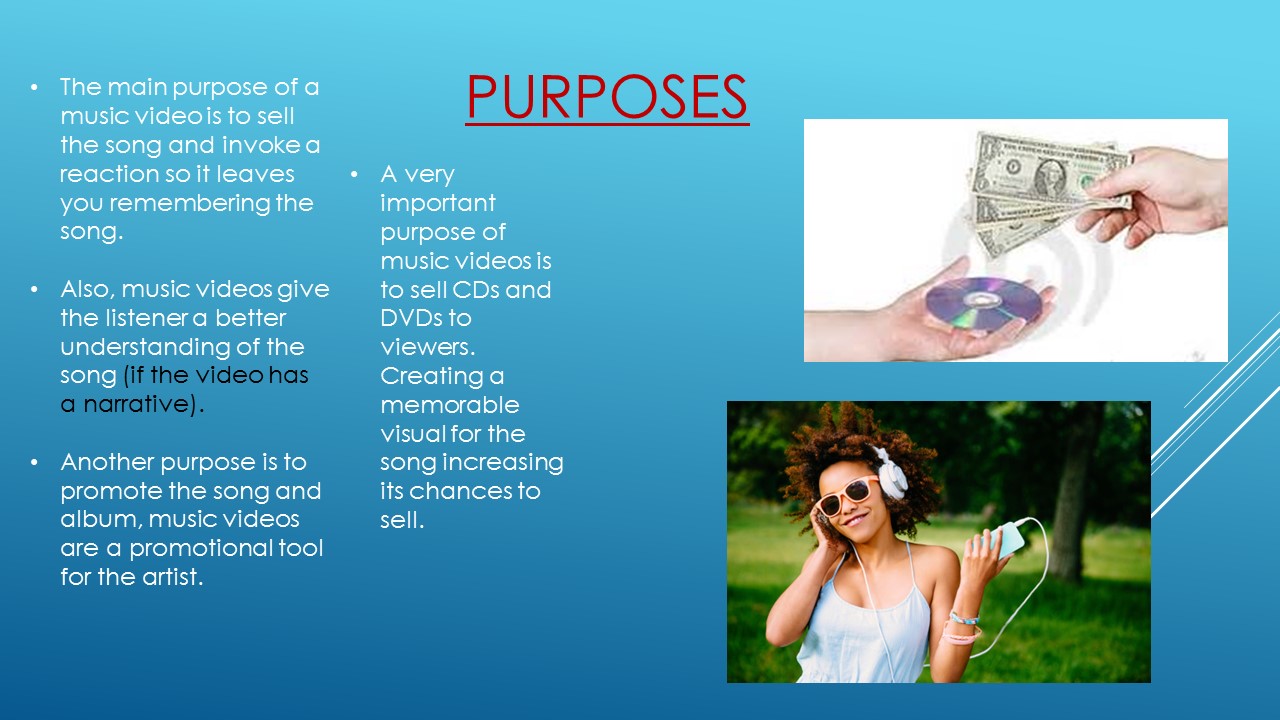 PURPOSES

• The main purpose of a music video is to sell the song and invoke a reaction so it leaves you remembering the song.

• Also, music videos give the listener a better understanding of the song (if the video has a narrative).

• Another purpose is to promote the song and album, music videos are a promotional tool for the artist.

• A very important purpose of music videos is to sell CDs and DVDs to viewers. Creating a memorable visual for the song increasing its chances to sell.